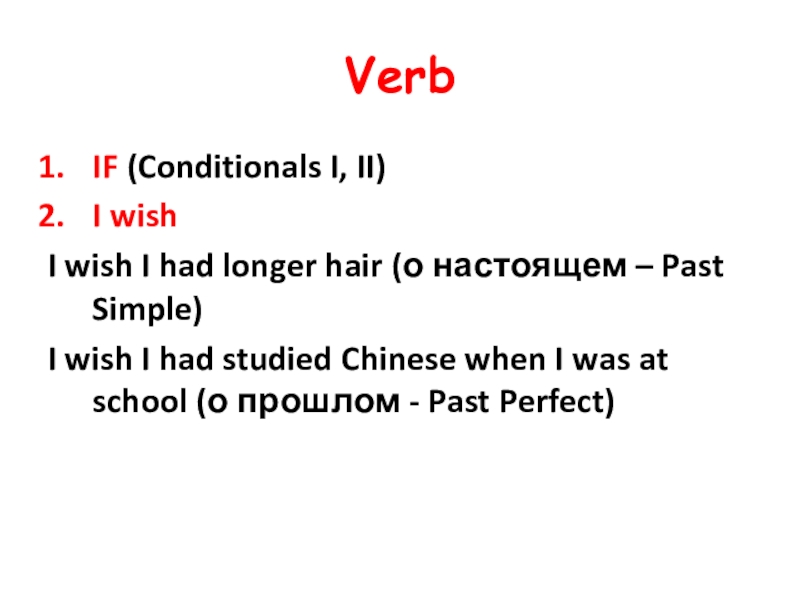 Verb

1. IF (Conditionals I, II)
2. I wish

I wish I had longer hair (о настоящем – Past Simple)

I wish I had studied Chinese when I was at school (о прошлом - Past Perfect)